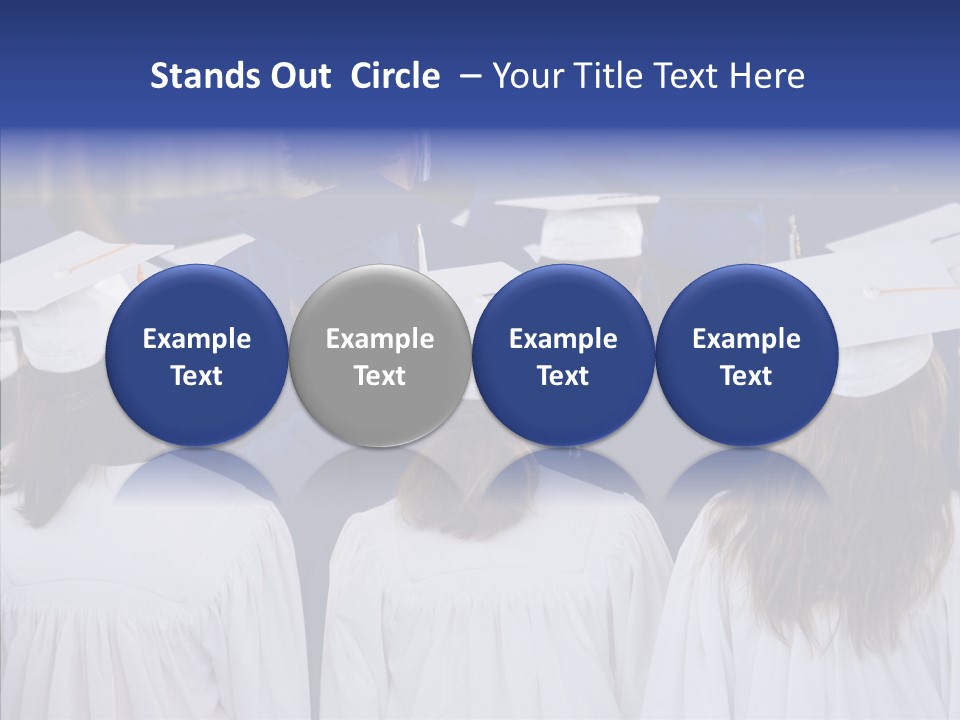 Stands Out Circle – Your Title Text Here

Example Text

Example Text

Example Text

Example Text